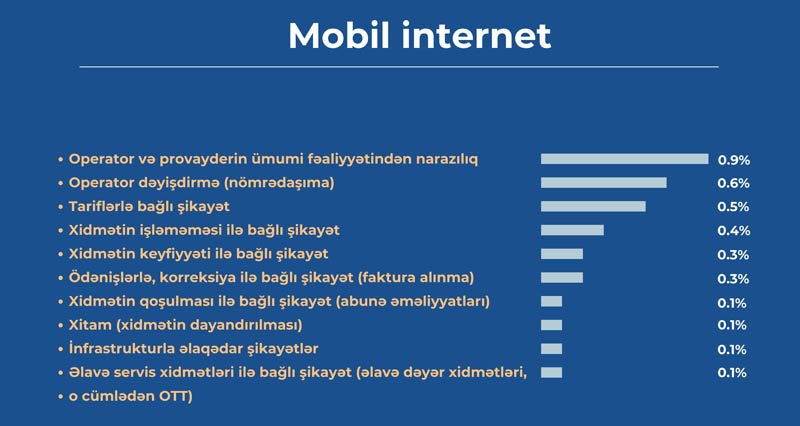 Mobil internet

• Operator və provayderin ümumi fəaliyyətindən narazılıq 0.9%
• Operator dəyişdirmə (nömrədaşıma) 0.6%
• Tariflərlə bağlı şikayət 0.5%
• Xidmətin işləməməsi ilə bağlı şikayət 0.4%
• Xidmətin keyfiyyəti ilə bağlı şikayət 0.3%
• Ödənişlərlə, korreksiya ilə bağlı şikayət (faktura alınma) 0.3%
• Xidmətin qoşulması ilə bağlı şikayət (abunə əməliyyatları) 0.1%
• Xitam (xidmətin dayandırılması) 0.1%
• İnfrastrukturla əlaqədar şikayətlər 0.1%
• Əlavə servis xidmətləri ilə bağlı şikayət (əlavə dəyər xidmətləri, 0.1%
• o cümlədən OTT)